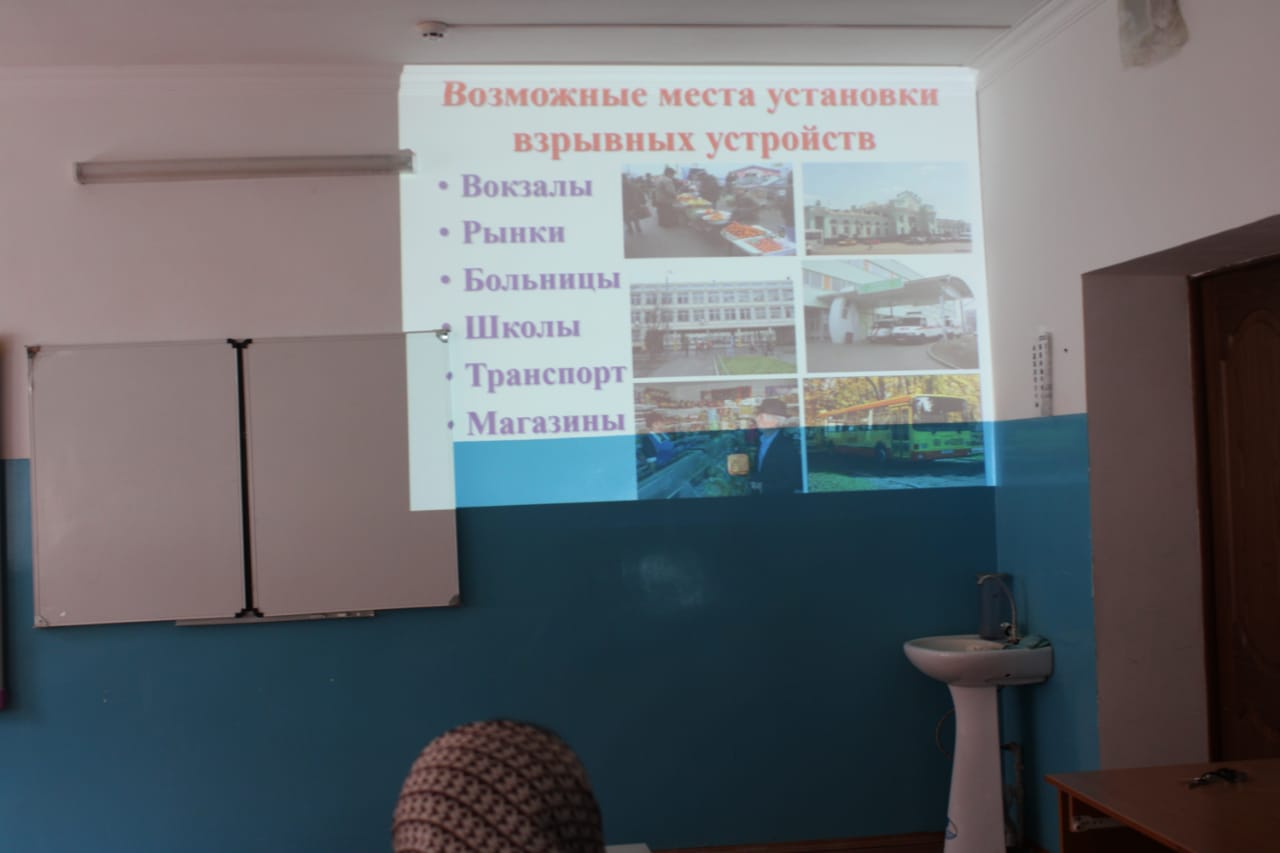 Возможные места установки взрывных устройств

• Вокзалы
• Рынки
• Больницы
• Школы
• Транспорт
• Магазины